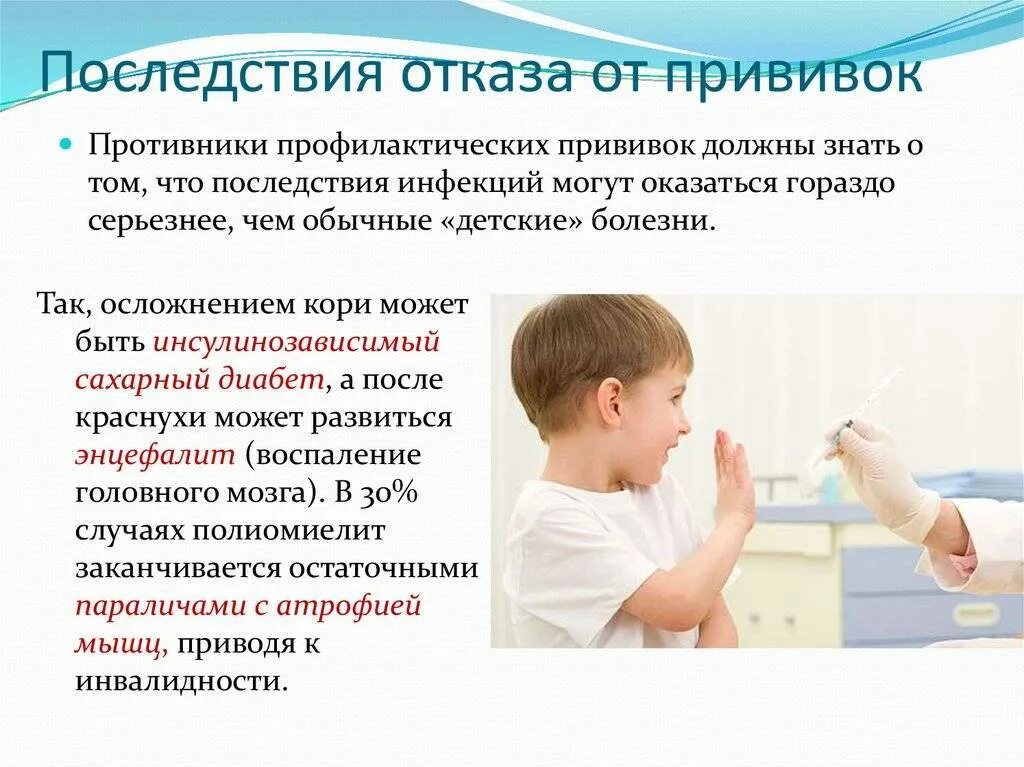 Последствия отказа от прививок

Противники профилактических прививок должны знать о том, что последствия инфекций могут оказаться гораздо серьезнее, чем обычные «детские» болезни.

Так, осложнением кори может быть инсулинозависимый сахарный диабет, а после краснухи может развиться энцефалит (воспаление головного мозга). В 30% случаях полиомиелит заканчивается остаточными параличами с атрофией мышц, приводя к инвалидности.